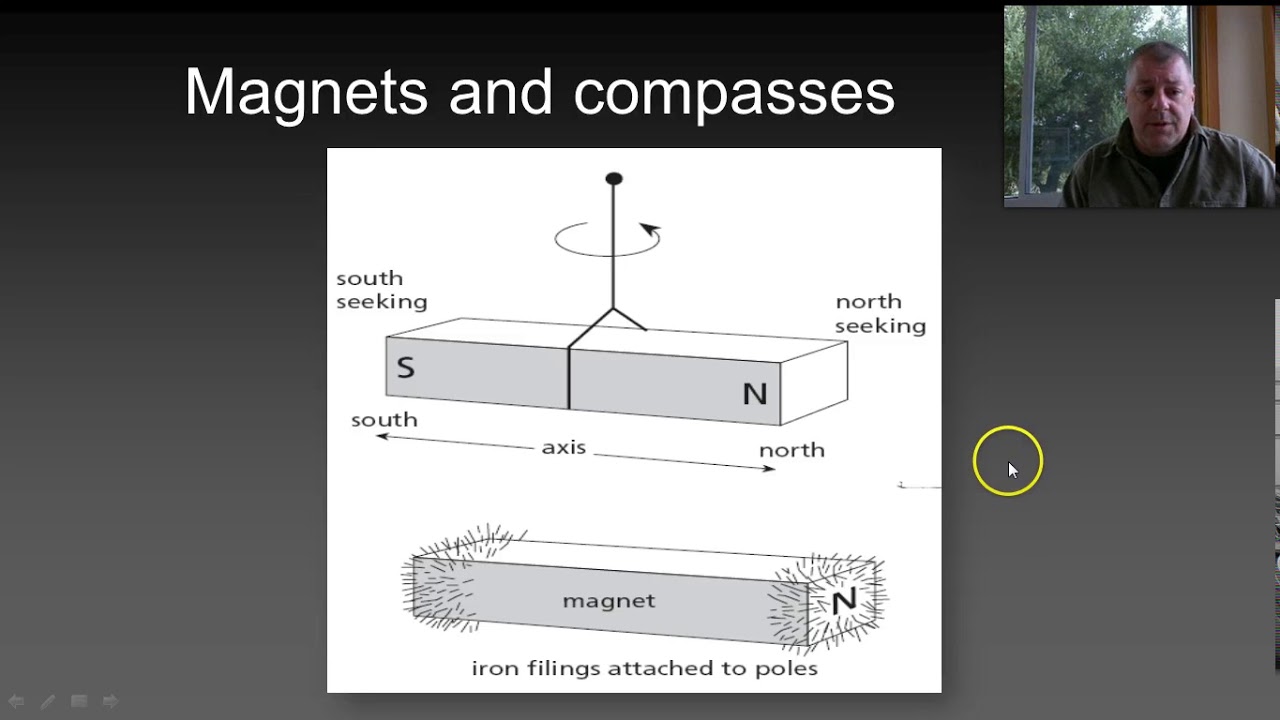 Magnets and compasses

south seeking

north seeking

S

N

south

axis

north

magnet

N

iron filings attached to poles